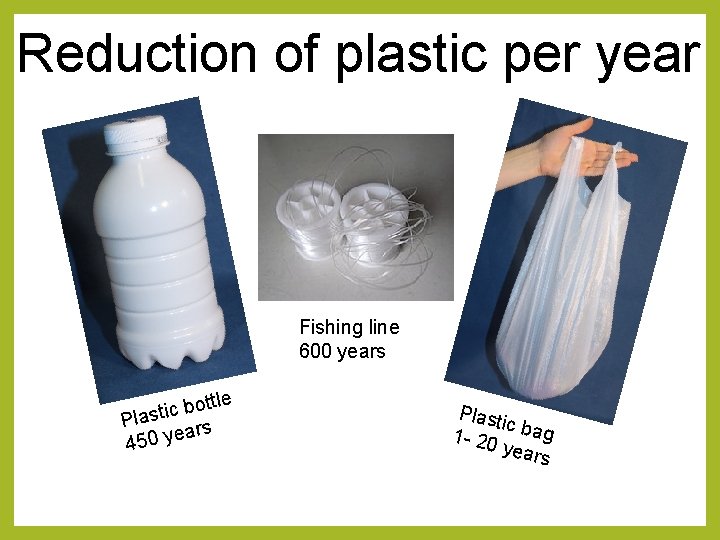 Reduction of plastic per year

Plastic bottle
450 years

Fishing line
600 years

Plastic bag
1- 20 years